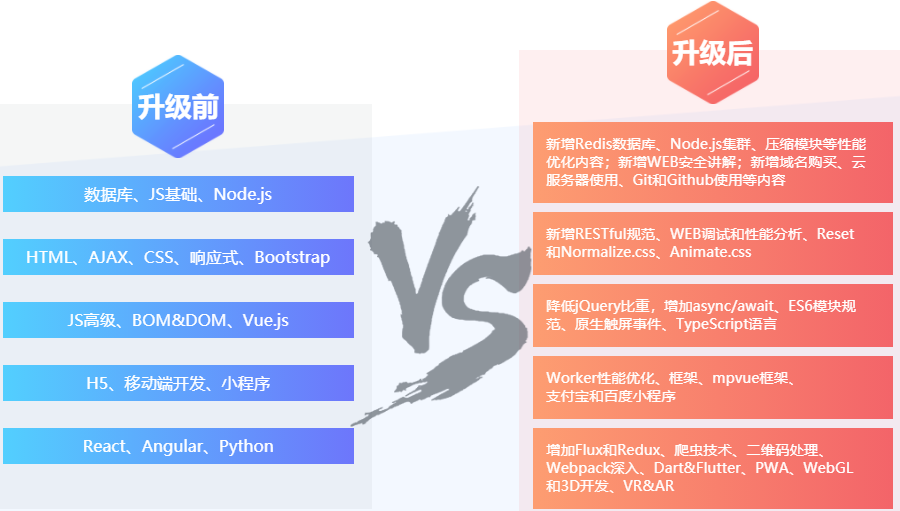 升级前

数据库、JS基础、Node.js

HTML、AJAX、CSS、响应式、Bootstrap

JS高级、BOM&DOM、Vue.js

H5、移动端开发、小程序

React、Angular、Python

VS

升级后

新增Redis数据库、Node.js集群、压缩模块等性能优化内容；新增WEB安全讲解；新增域名购买、云服务器使用、Git和Github使用等内容

新增RESTful规范、WEB调试和性能分析、Reset和Normalize.css、Animate.css

降低jQuery比重，增加async/await、ES6模块规范、原生触屏事件、TypeScript语言

Worker性能优化、框架、mpvue框架、支付宝和百度小程序

增加Flux和Redux、爬虫技术、二维码处理、Webpack深入、Dart&Flutter、PWA、WebGL和3D开发、VR&AR